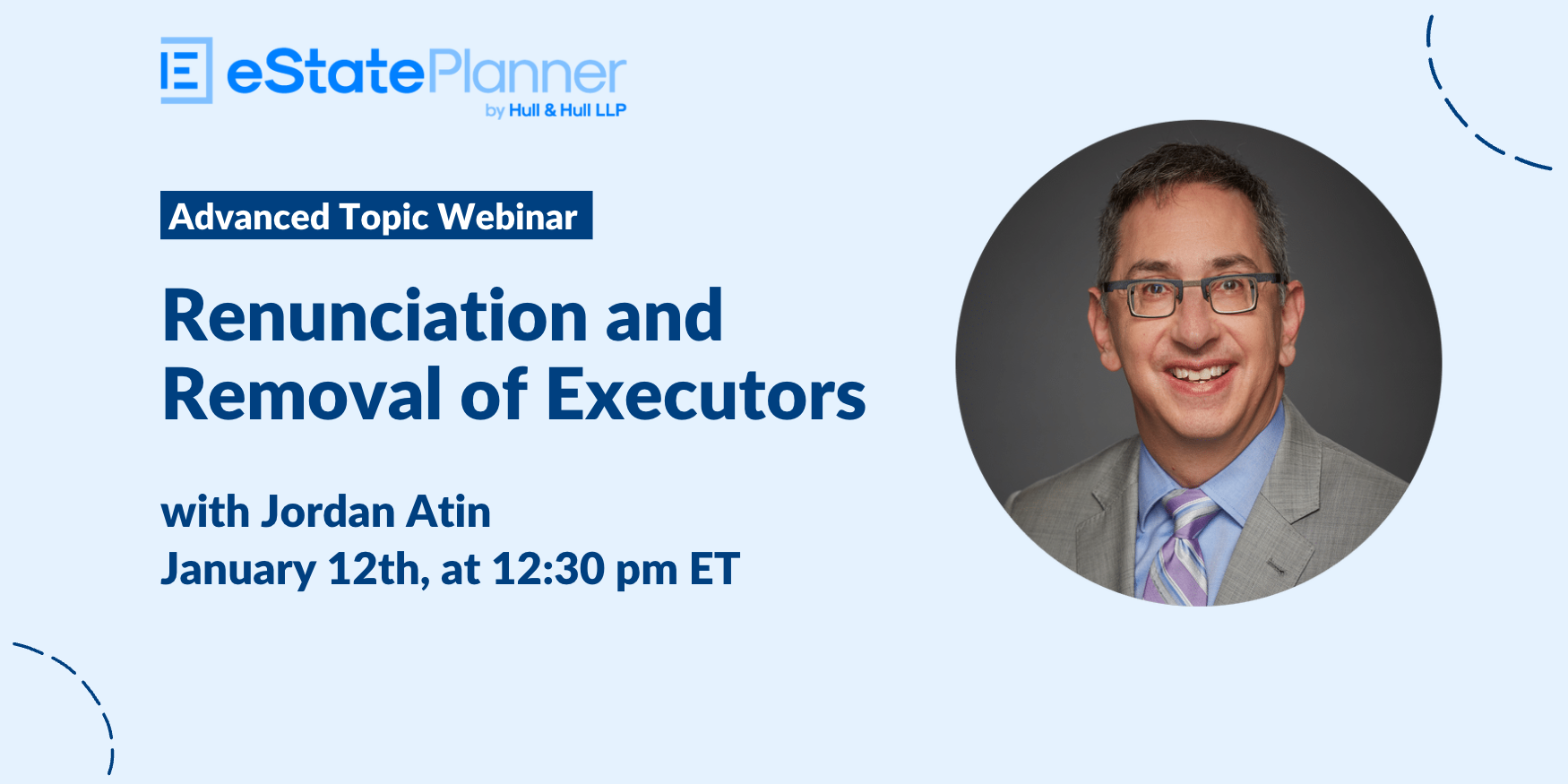 eStatePlanner
by Hull & Hull LLP

Advanced Topic Webinar

Renunciation and Removal of Executors

with Jordan Atin
January 12th, at 12:30 pm ET